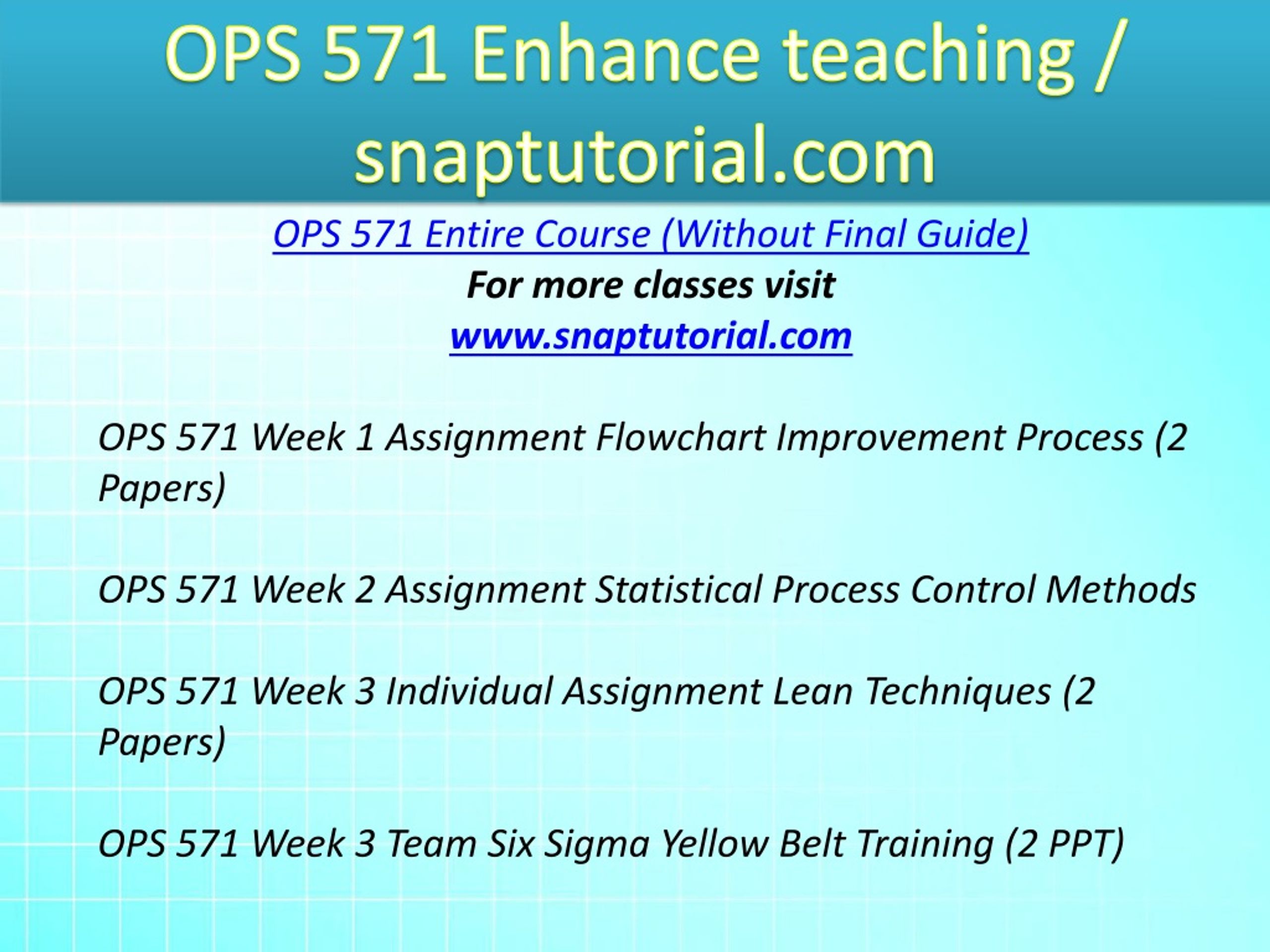 OPS 571 Enhance teaching / snaptutorial.com

OPS 571 Entire Course (Without Final Guide)
For more classes visit
www.snaptutorial.com

OPS 571 Week 1 Assignment Flowchart Improvement Process (2 Papers)

OPS 571 Week 2 Assignment Statistical Process Control Methods

OPS 571 Week 3 Individual Assignment Lean Techniques (2 Papers)

OPS 571 Week 3 Team Six Sigma Yellow Belt Training (2 PPT)